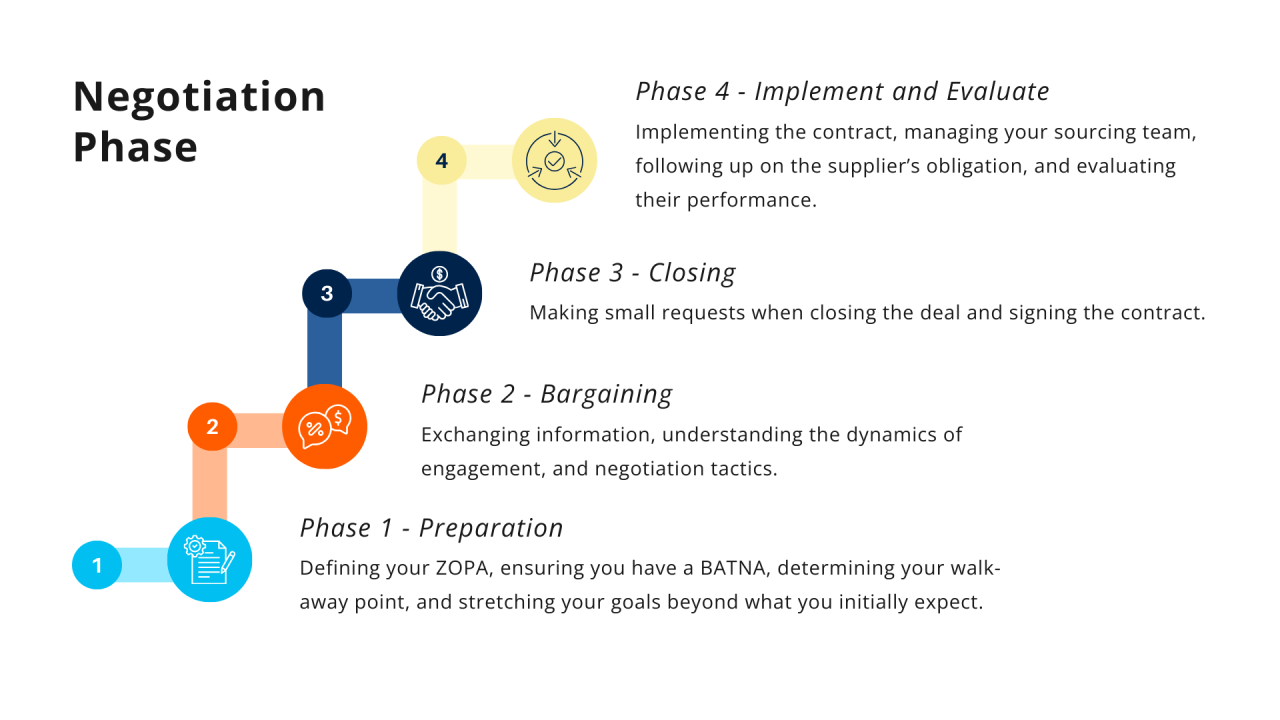 Negotiation Phase

4

Phase 4 - Implement and Evaluate

Implementing the contract, managing your sourcing team, following up on the supplier's obligation, and evaluating their performance.

3

Phase 3 - Closing

Making small requests when closing the deal and signing the contract.

2

Phase 2 - Bargaining

Exchanging information, understanding the dynamics of engagement, and negotiation tactics.

1

Phase 1 - Preparation

Defining your ZOPA, ensuring you have a BATNA, determining your walk-away point, and stretching your goals beyond what you initially expect.